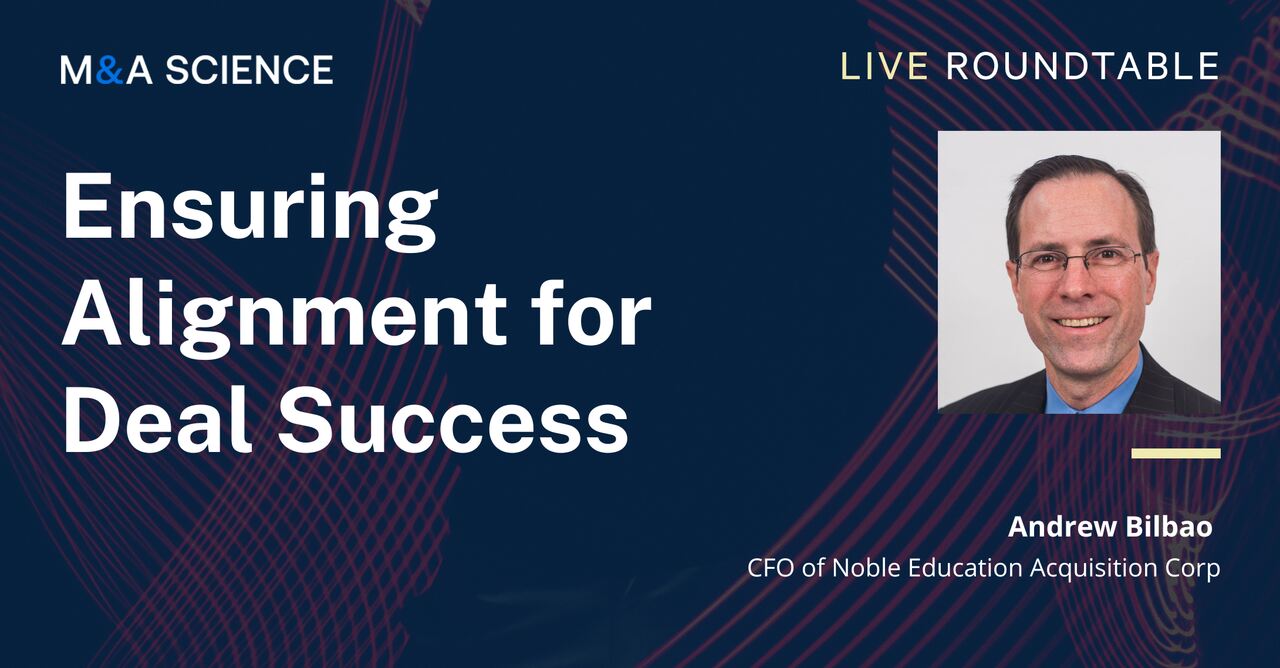 M&A SCIENCE

LIVE ROUNDTABLE

Ensuring Alignment for Deal Success

Andrew Bilbao
CFO of Noble Education Acquisition Corp